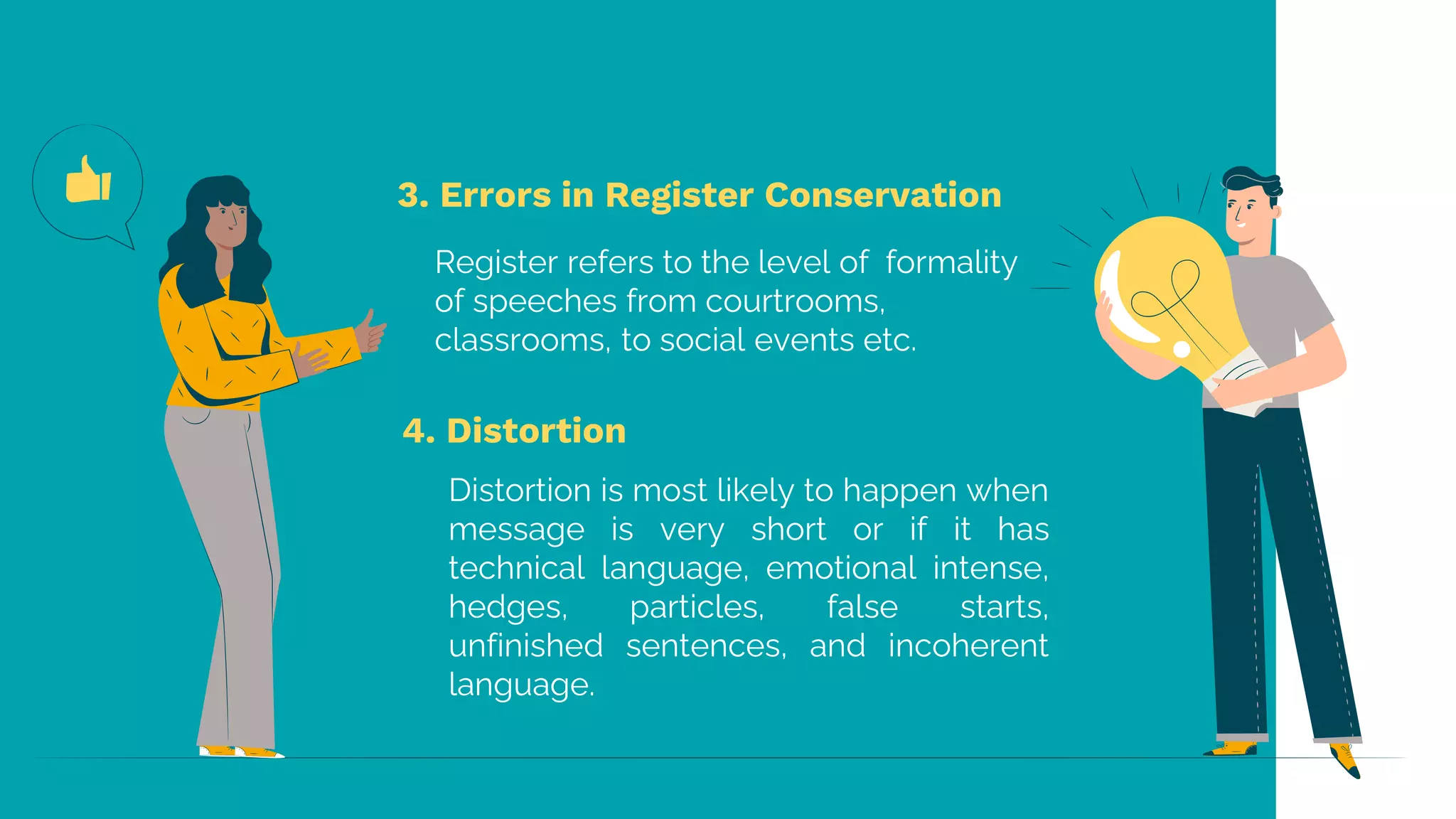 3. Errors in Register Conservation

Register refers to the level of formality of speeches from courtrooms, classrooms, to social events etc.

4. Distortion

Distortion is most likely to happen when message is very short or if it has technical language, emotional intense, hedges, particles, false starts, unfinished sentences, and incoherent language.